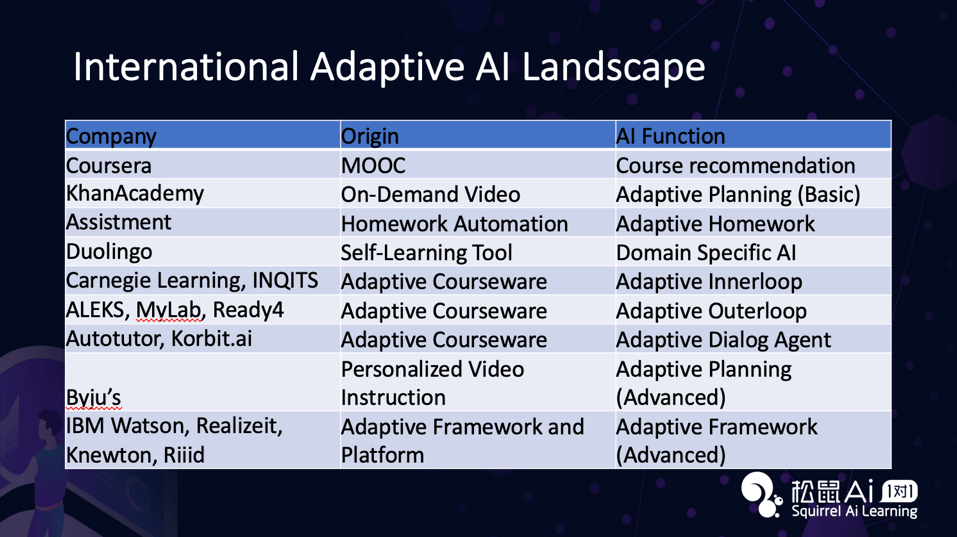 International Adaptive AI Landscape

| Company | Origin | AI Function |
|---|---|---|
| Coursera | MOOC | Course recommendation |
| KhanAcademy | On-Demand Video | Adaptive Planning (Basic) |
| Assistment | Homework Automation | Adaptive Homework |
| Duolingo | Self-Learning Tool | Domain Specific AI |
| Carnegie Learning, INQITS | Adaptive Courseware | Adaptive Innerloop |
| ALEKS, MyLab, Ready4 | Adaptive Courseware | Adaptive Outerloop |
| Autotutor, Korbit.ai | Adaptive Courseware | Adaptive Dialog Agent |
| Byju's | Personalized Video Instruction | Adaptive Planning (Advanced) |
| IBM Watson, Realizeit, Knewton, Riiid | Adaptive Framework and Platform | Adaptive Framework (Advanced) |

松鼠Ai 1对1
Squirrel Ai Learning